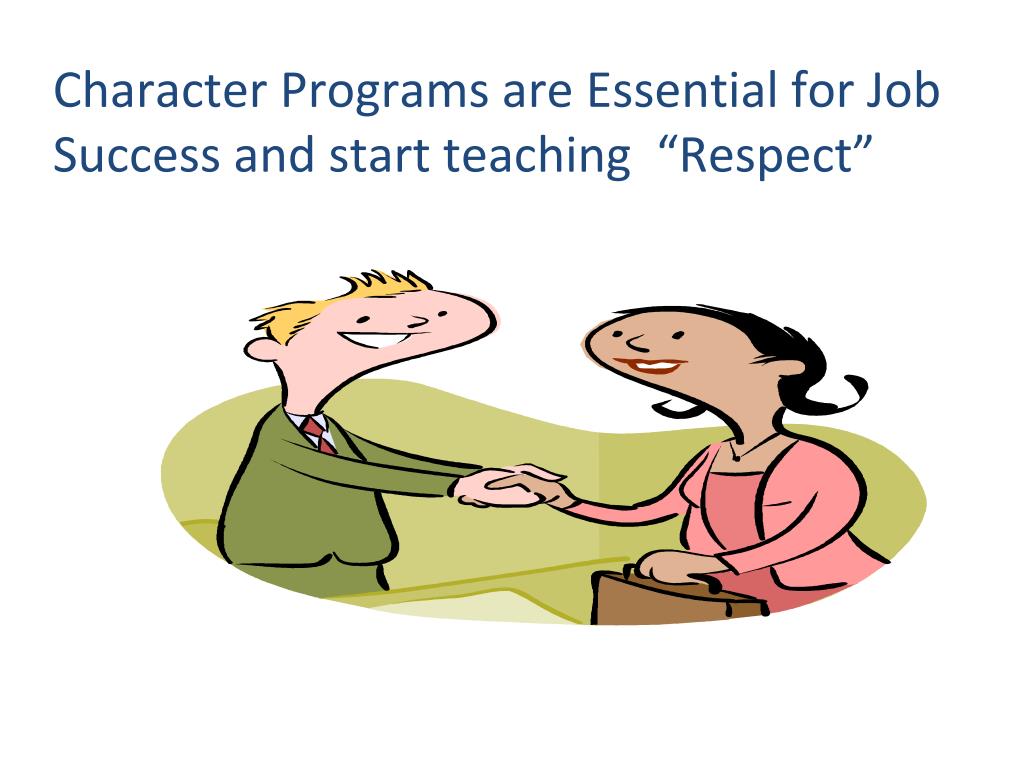 Character Programs are Essential for Job Success and start teaching  “Respect”